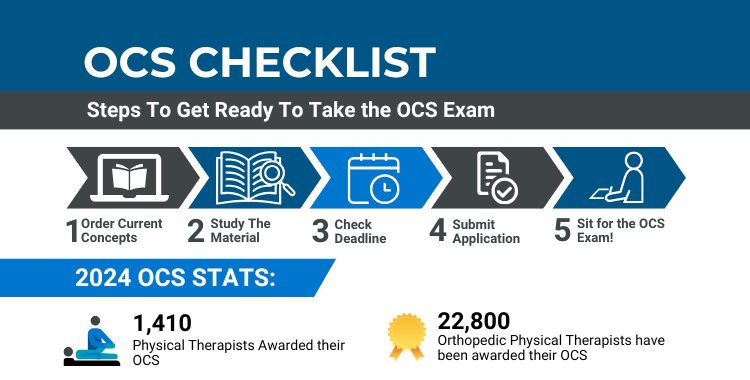 OCS CHECKLIST

Steps To Get Ready To Take the OCS Exam

1 Order Current Concepts

2 Study The Material

3 Check Deadline

4 Submit Application

5 Sit for the OCS Exam!

2024 OCS STATS:

1,410
Physical Therapists Awarded their OCS

22,800
Orthopedic Physical Therapists have been awarded their OCS